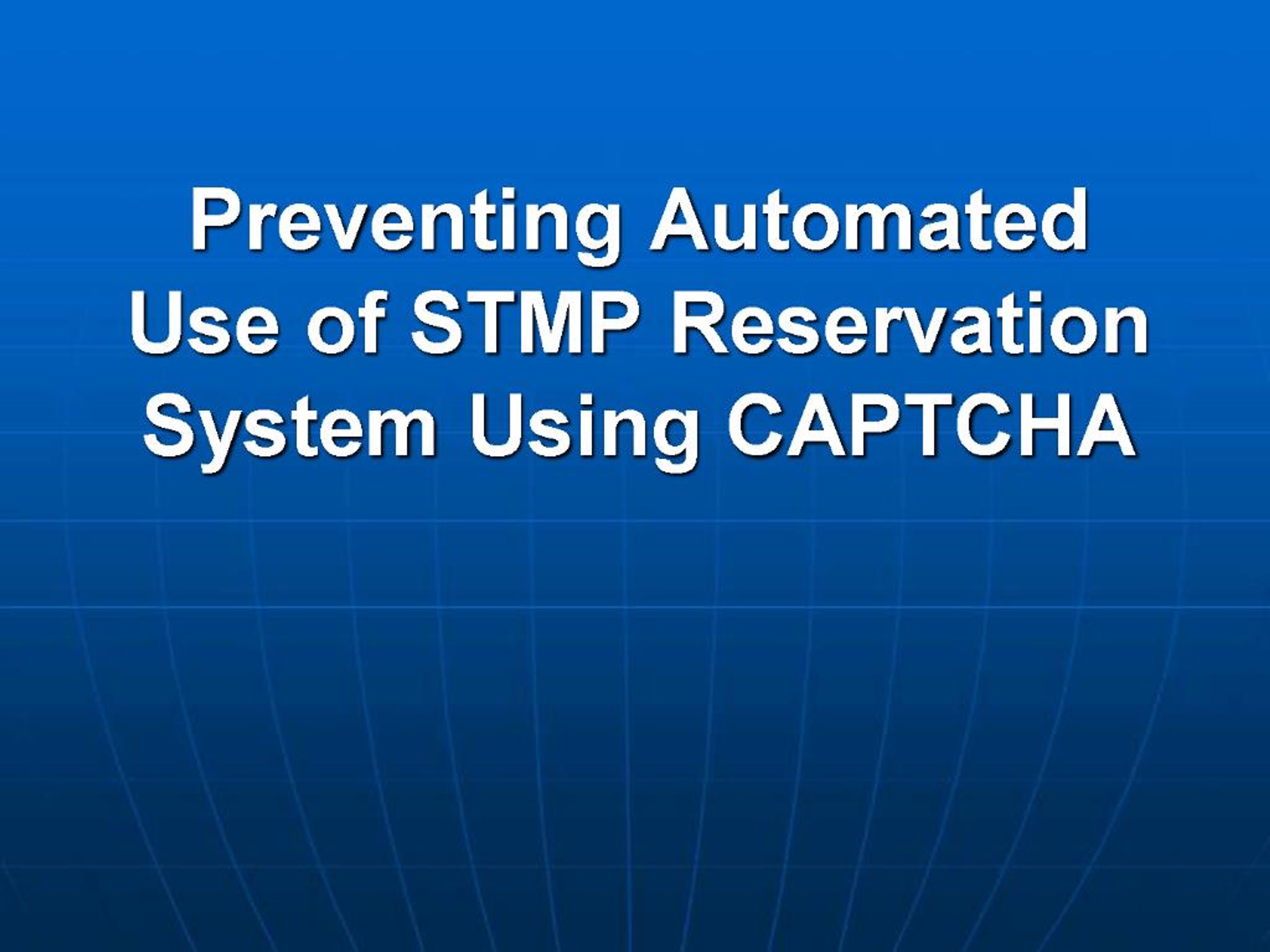 Preventing Automated Use of STMP Reservation System Using CAPTCHA